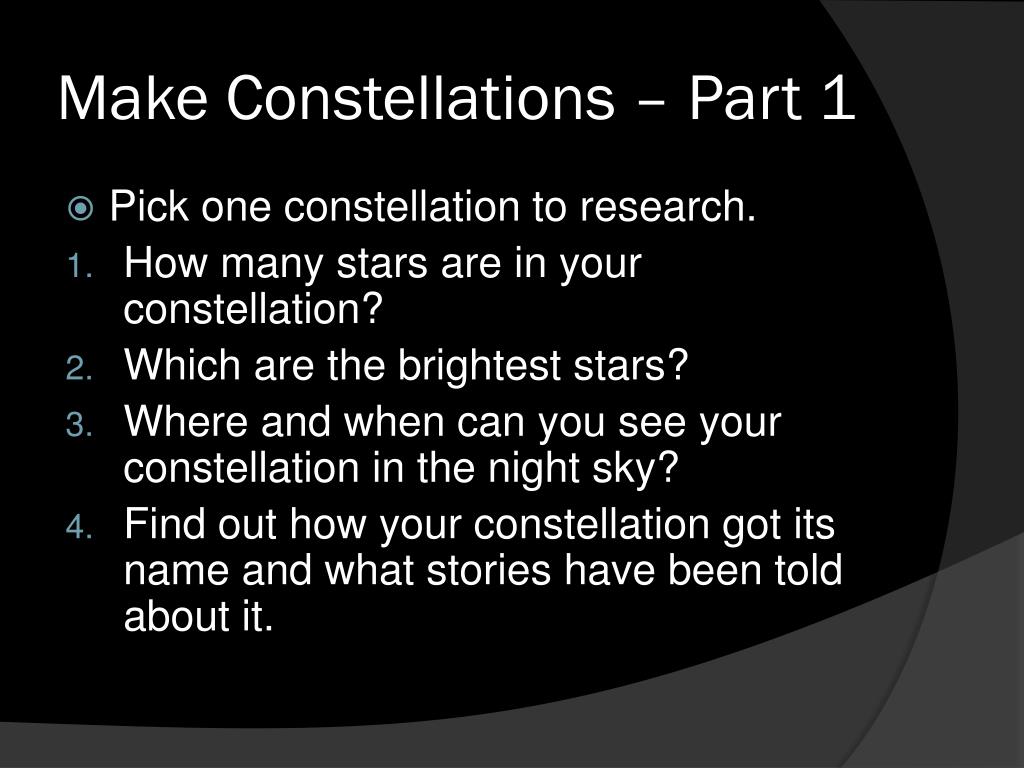 Make Constellations – Part 1

Pick one constellation to research.

1. How many stars are in your constellation?
2. Which are the brightest stars?
3. Where and when can you see your constellation in the night sky?
4. Find out how your constellation got its name and what stories have been told about it.